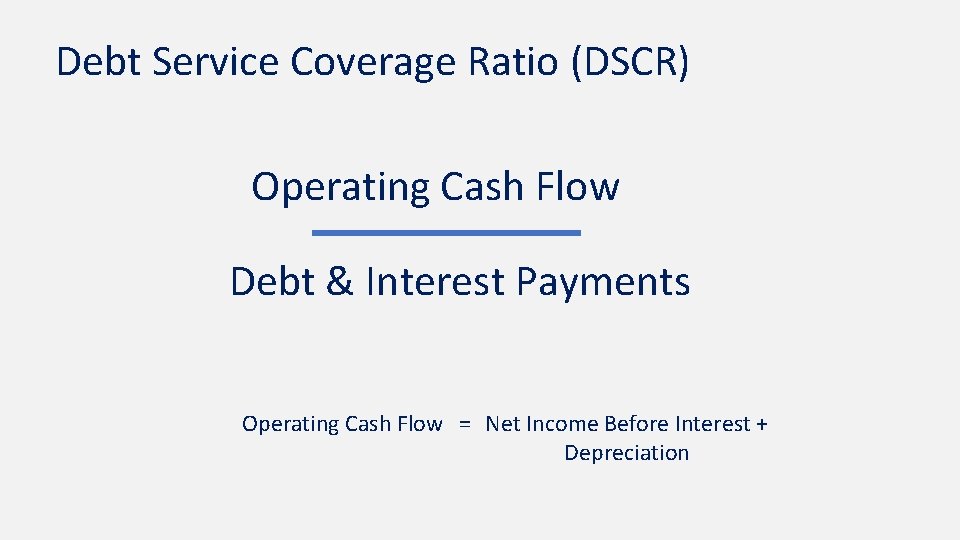 Debt Service Coverage Ratio (DSCR)

$\frac{\text{Operating Cash Flow}}{\text{Debt \& Interest Payments}}$

Operating Cash Flow = Net Income Before Interest + Depreciation